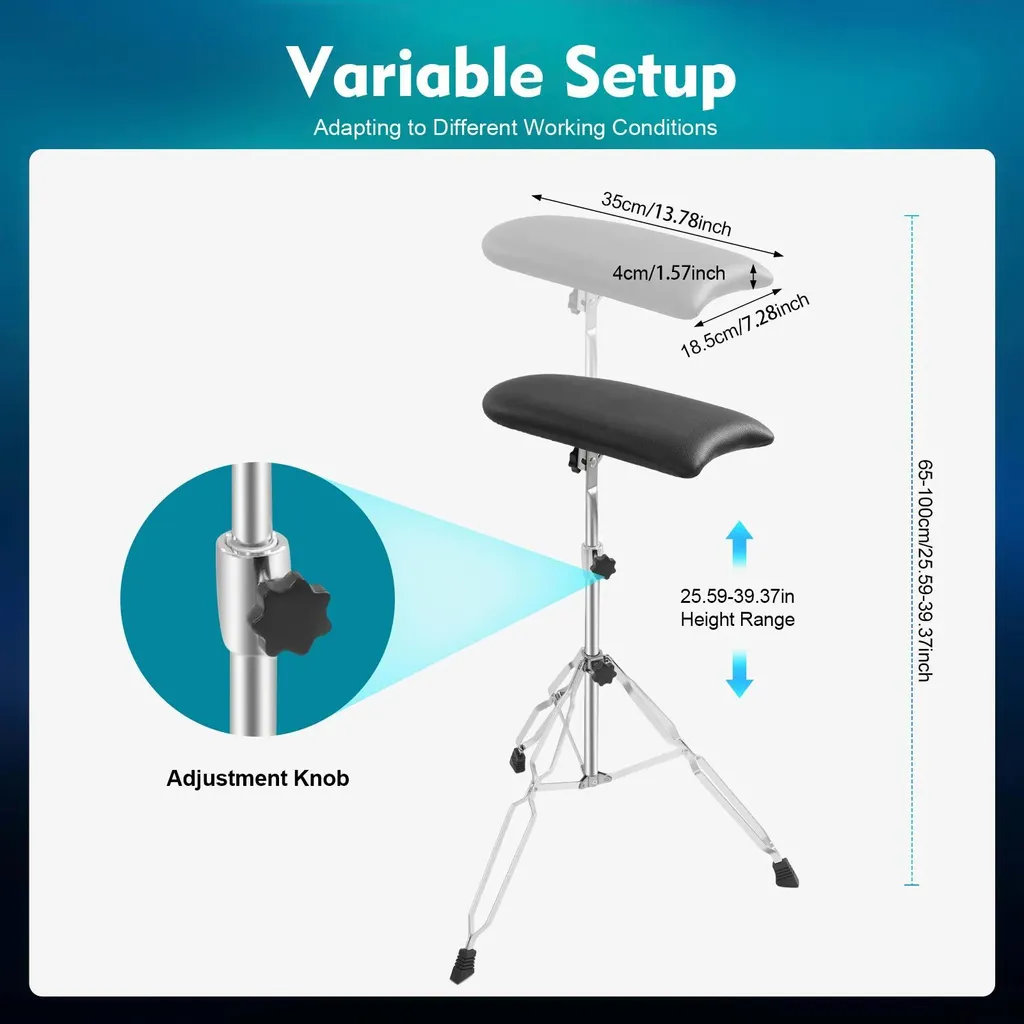 Variable Setup

Adapting to Different Working Conditions

35cm/13.78inch

4cm/1.57inch

18.5cm/7.28inch

65-100cm/25.59-39.37inch

25.59-39.37in
Height Range

Adjustment Knob